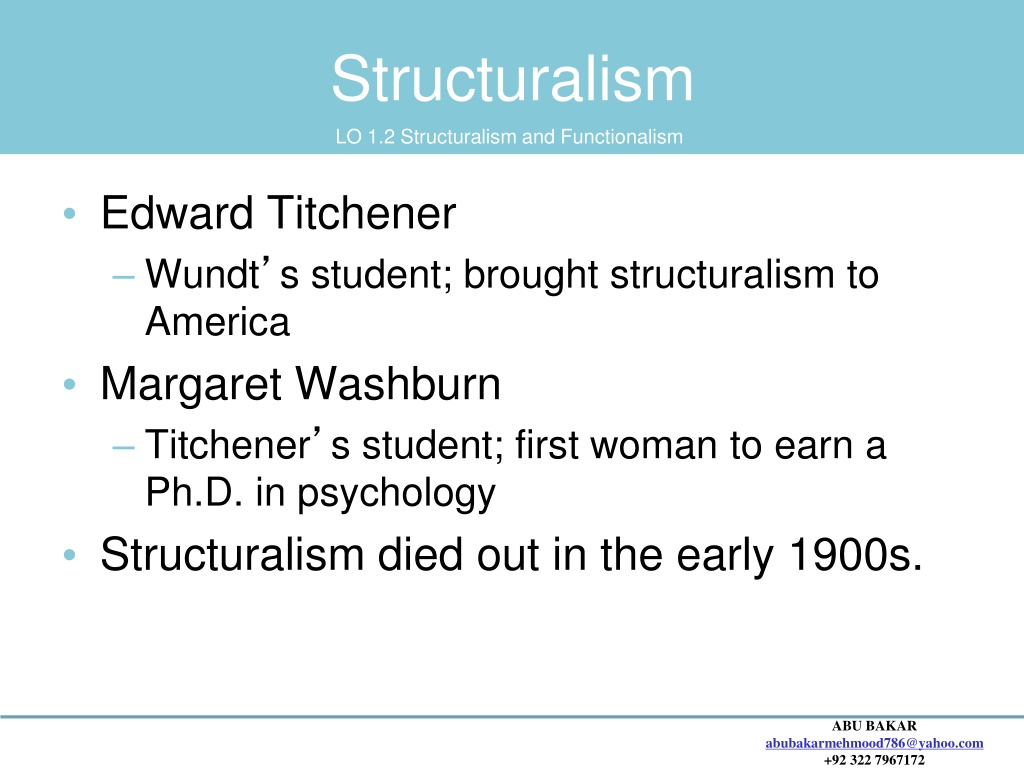 Structuralism

LO 1.2 Structuralism and Functionalism

• Edward Titchener
– Wundt's student; brought structuralism to America

• Margaret Washburn
– Titchener's student; first woman to earn a Ph.D. in psychology

• Structuralism died out in the early 1900s.

ABU BAKAR
abubakarmehmood786@yahoo.com
+92 322 7967172